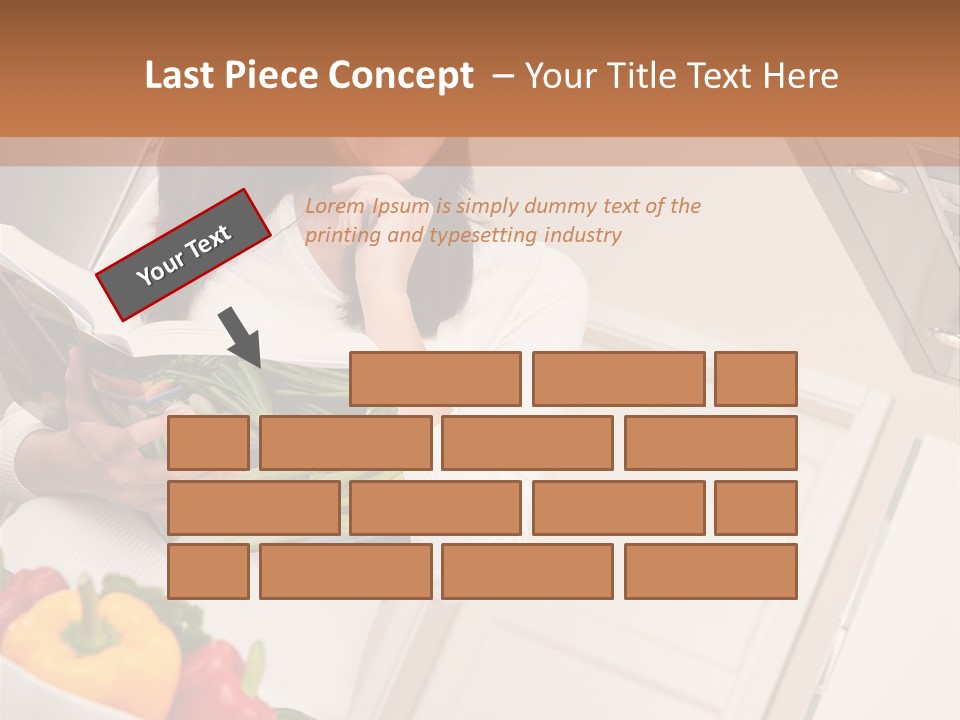 Last Piece Concept – Your Title Text Here

Your Text

Lorem Ipsum is simply dummy text of the printing and typesetting industry